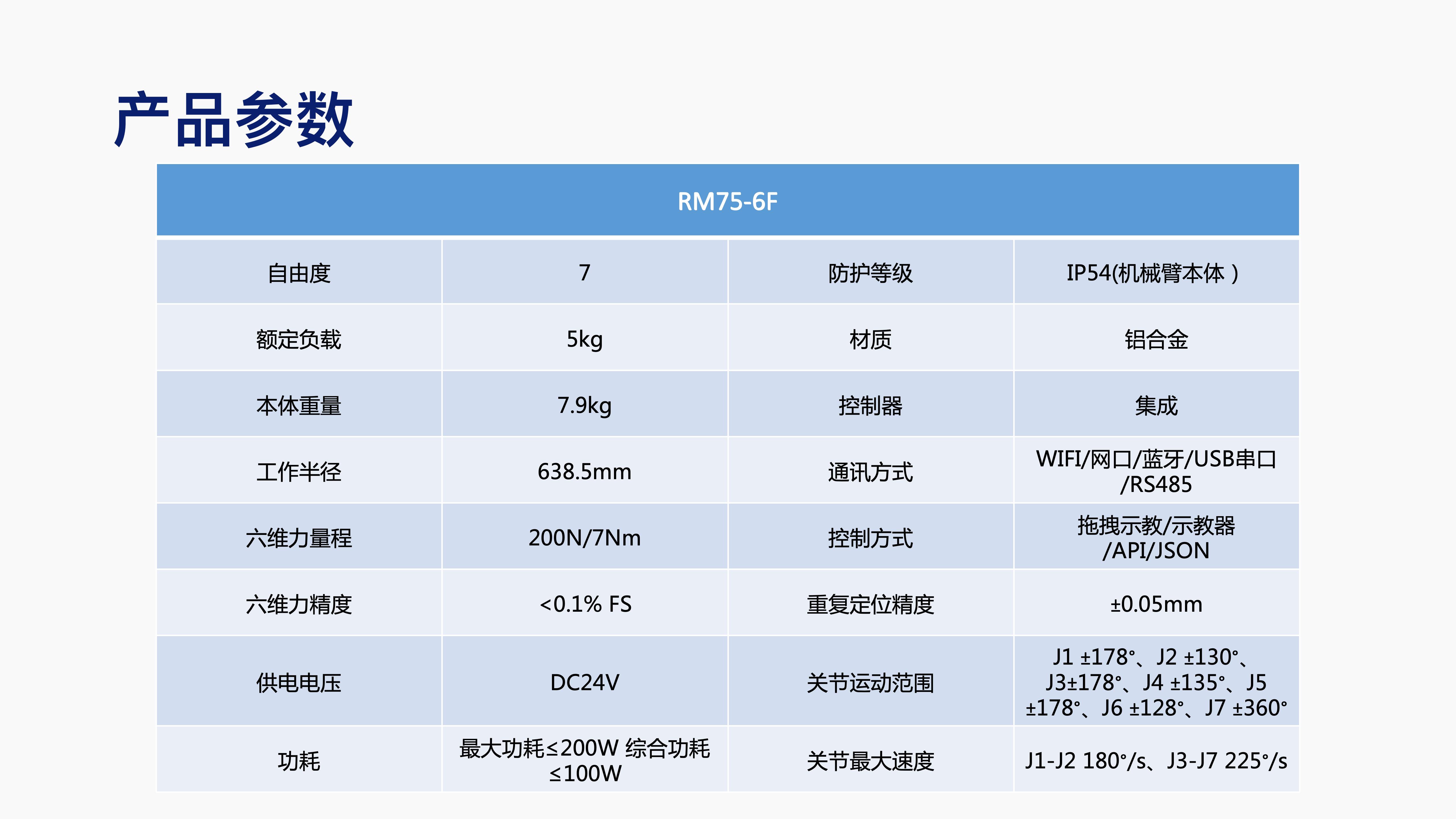 产品参数

| RM75-6F | | | |
|---|---|---|---|
| 自由度 | 7 | 防护等级 | IP54(机械臂本体 ) |
| 额定负载 | 5kg | 材质 | 铝合金 |
| 本体重量 | 7.9kg | 控制器 | 集成 |
| 工作半径 | 638.5mm | 通讯方式 | WIFI/网口/蓝牙/USB串口/RS485 |
| 六维力量程 | 200N/7Nm | 控制方式 | 拖拽示教/示教器/API/JSON |
| 六维力精度 | <0.1% FS | 重复定位精度 | ±0.05mm |
| 供电电压 | DC24V | 关节运动范围 | J1 ±178°、J2 ±130°、J3±178°、J4 ±135°、J5 ±178°、J6 ±128°、J7 ±360° |
| 功耗 | 最大功耗≤200W 综合功耗≤100W | 关节最大速度 | J1-J2 180°/s、J3-J7 225°/s |